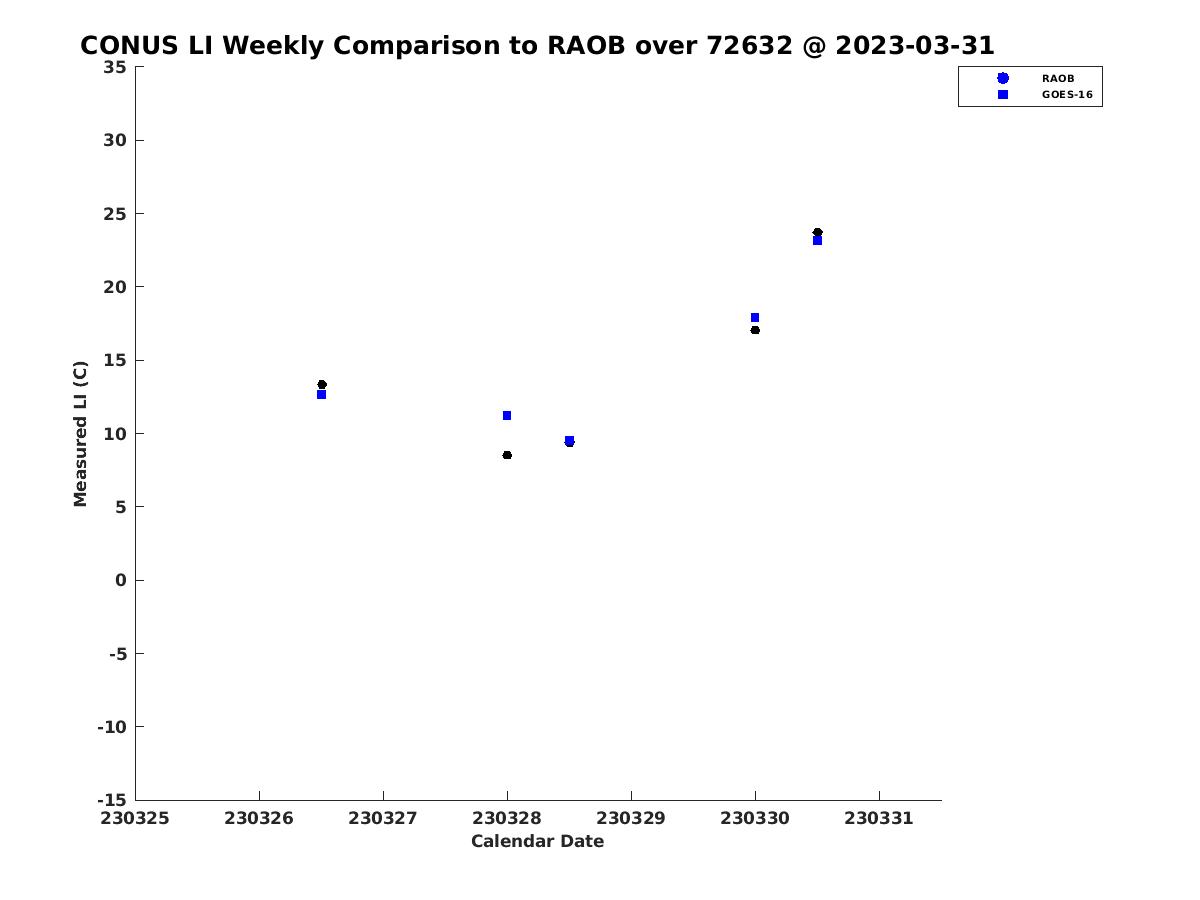 CONUS LI Weekly Comparison to RAOB over 72632 @ 2023-03-31

RAOB
GOES-16

Measured LI (C)

35
30
25
20
15
10
5
0
-5
-10
-15

230325 230326 230327 230328 230329 230330 230331

Calendar Date